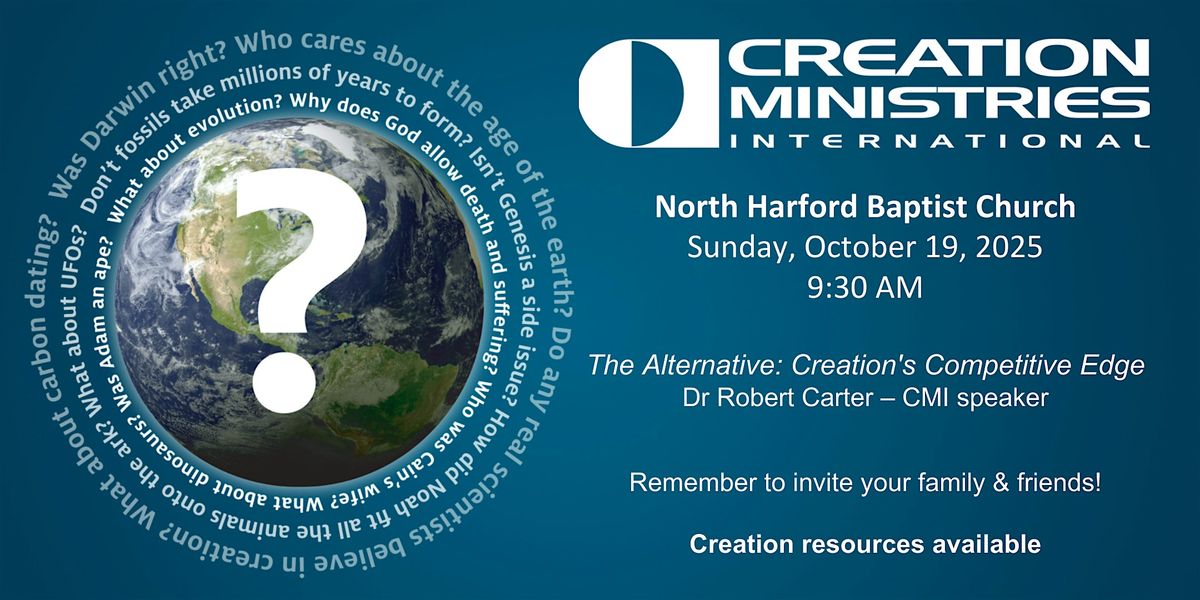 Was Darwin right? Who cares about the age of the earth? Do any real scientists believe in creation? What about carbon dating?

Don't fossils take millions of years to form? Isn't Genesis a side issue? How did Noah fit all the animals onto the ark? What about UFOs?

What about evolution? Why does God allow death and suffering? Who was Cain's wife? What about dinosaurs? Was Adam an ape?

?

CREATION MINISTRIES INTERNATIONAL

North Harford Baptist Church
Sunday, October 19, 2025
9:30 AM

The Alternative: Creation's Competitive Edge
Dr Robert Carter – CMI speaker

Remember to invite your family & friends!

Creation resources available